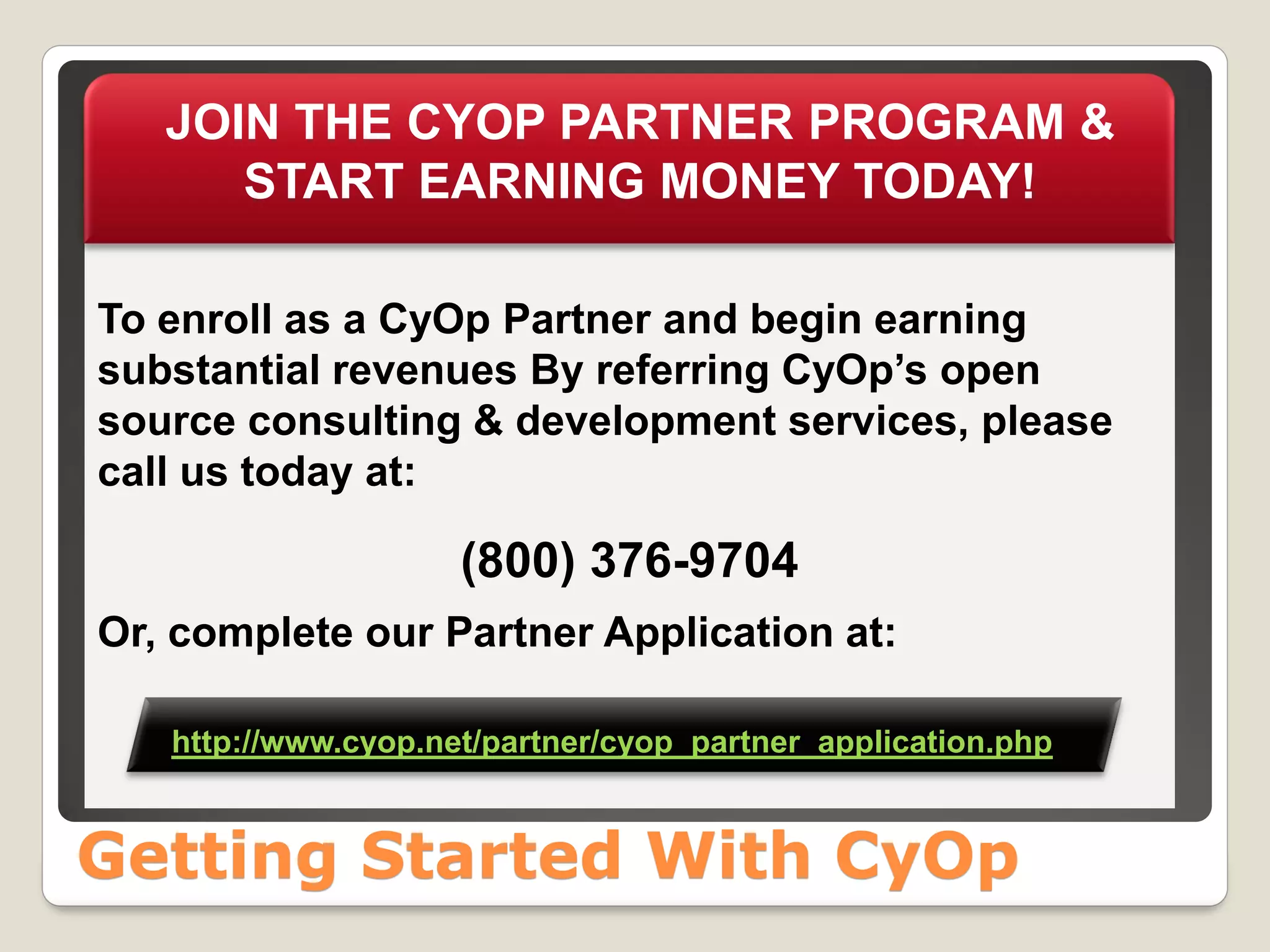 JOIN THE CYOP PARTNER PROGRAM & START EARNING MONEY TODAY!

To enroll as a CyOp Partner and begin earning substantial revenues By referring CyOp's open source consulting & development services, please call us today at:

(800) 376-9704

Or, complete our Partner Application at:

http://www.cyop.net/partner/cyop_partner_application.php

Getting Started With CyOp